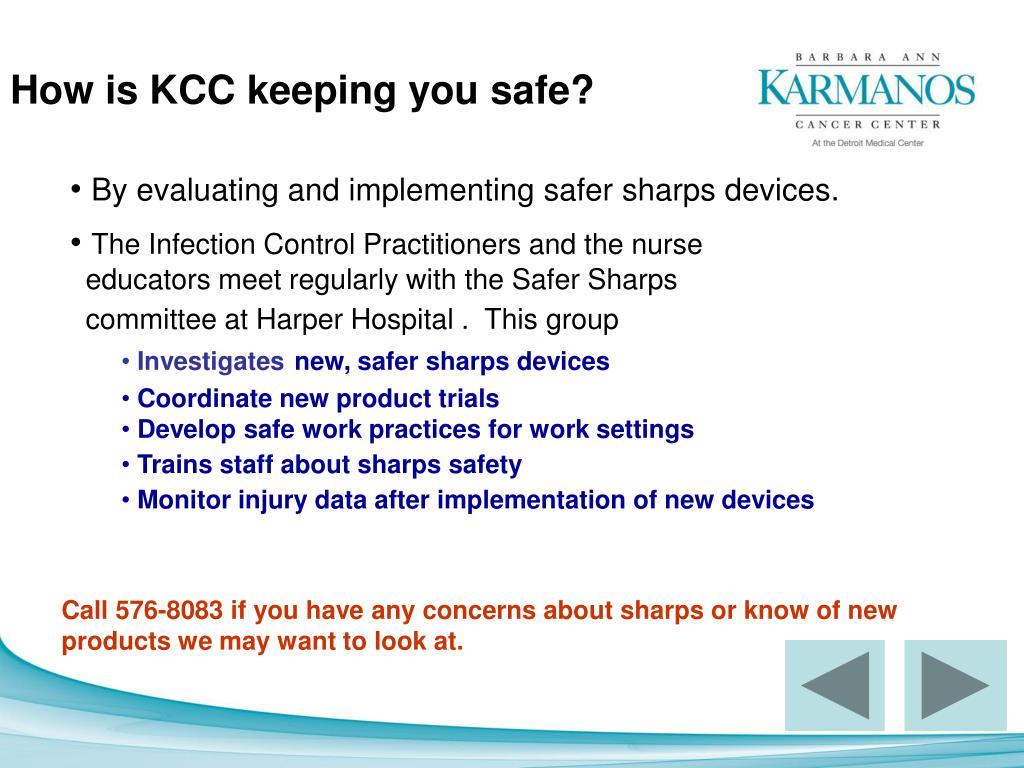 How is KCC keeping you safe?

BARBARA ANN
KARMANOS
CANCER CENTER
At the Detroit Medical Center

• By evaluating and implementing safer sharps devices.

• The Infection Control Practitioners and the nurse educators meet regularly with the Safer Sharps committee at Harper Hospital . This group

• Investigates new, safer sharps devices
• Coordinate new product trials
• Develop safe work practices for work settings
• Trains staff about sharps safety
• Monitor injury data after implementation of new devices

Call 576-8083 if you have any concerns about sharps or know of new products we may want to look at.